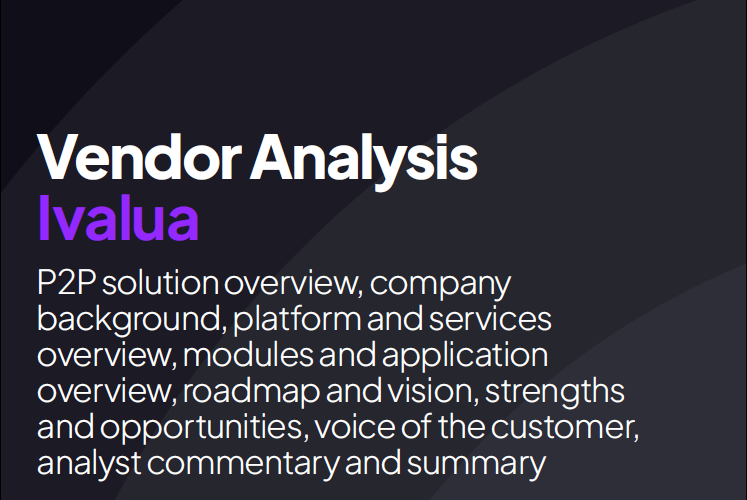 Vendor Analysis
Ivalua

P2P solution overview, company background, platform and services overview, modules and application overview, roadmap and vision, strengths and opportunities, voice of the customer, analyst commentary and summary